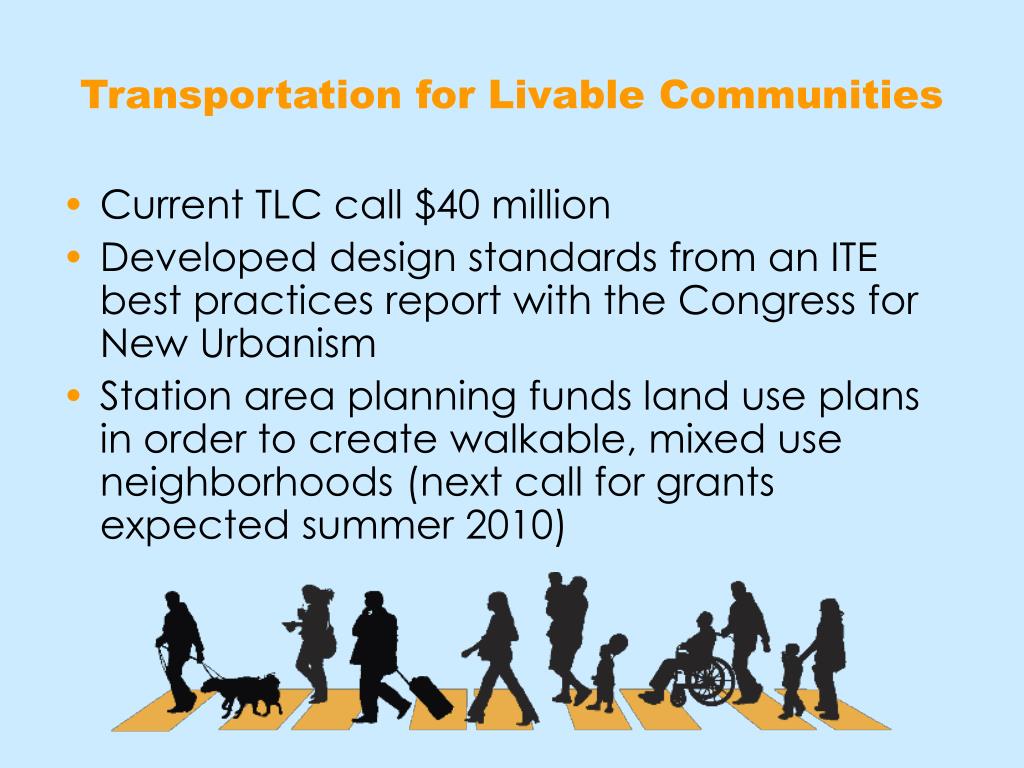 Transportation for Livable Communities

• Current TLC call \$40 million
• Developed design standards from an ITE best practices report with the Congress for New Urbanism
• Station area planning funds land use plans in order to create walkable, mixed use neighborhoods (next call for grants expected summer 2010)